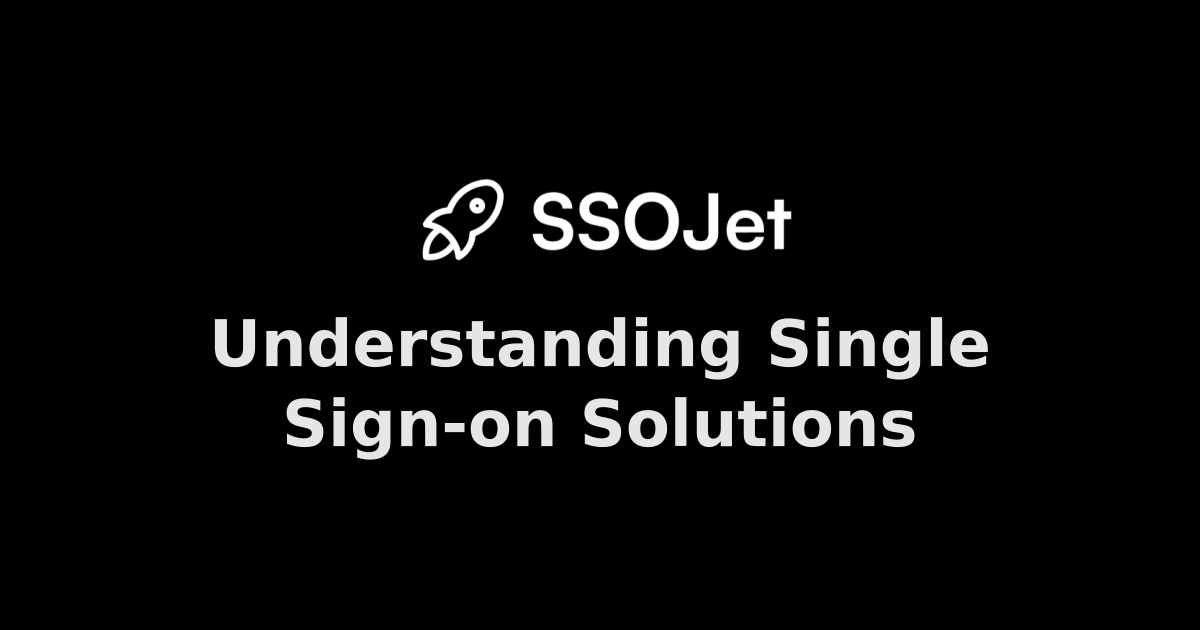 SSOJet

Understanding Single Sign-on Solutions